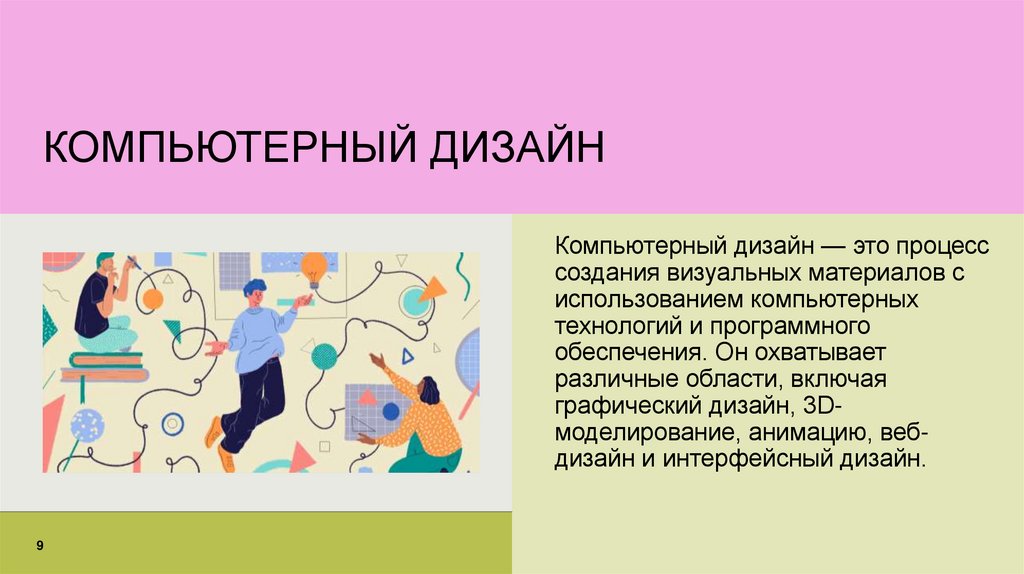 КОМПЬЮТЕРНЫЙ ДИЗАЙН

Компьютерный дизайн — это процесс создания визуальных материалов с использованием компьютерных технологий и программного обеспечения. Он охватывает различные области, включая графический дизайн, 3D-моделирование, анимацию, веб-дизайн и интерфейсный дизайн.

9